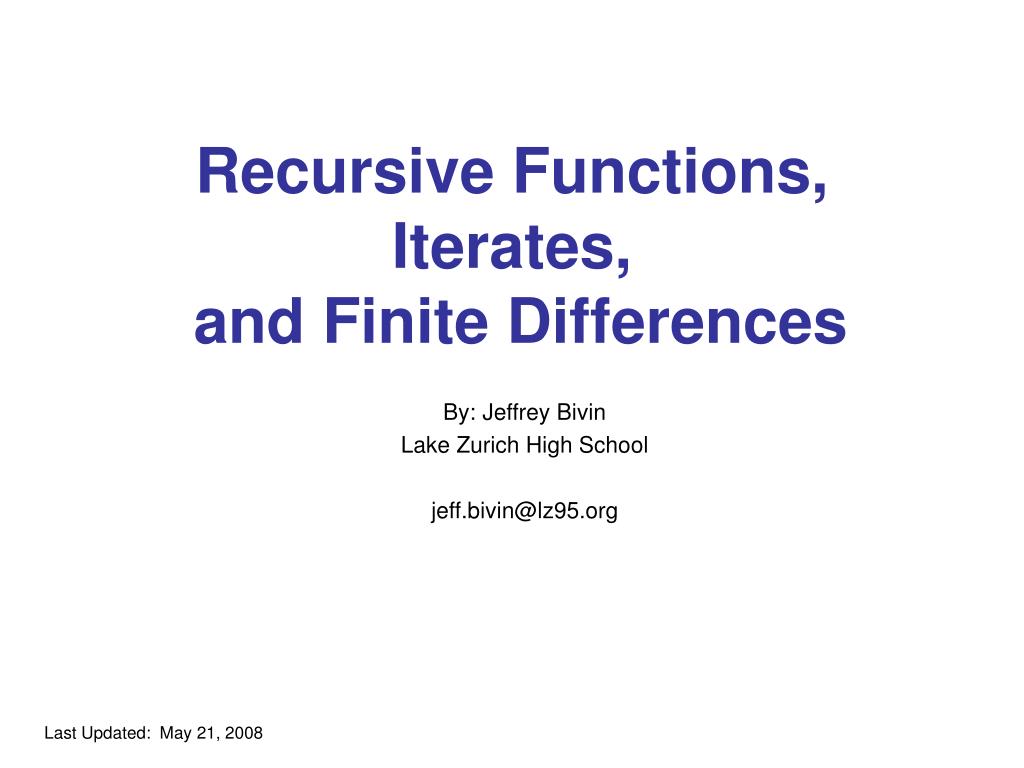 Recursive Functions,
Iterates,
and Finite Differences

By: Jeffrey Bivin
Lake Zurich High School

jeff.bivin@lz95.org

Last Updated: May 21, 2008